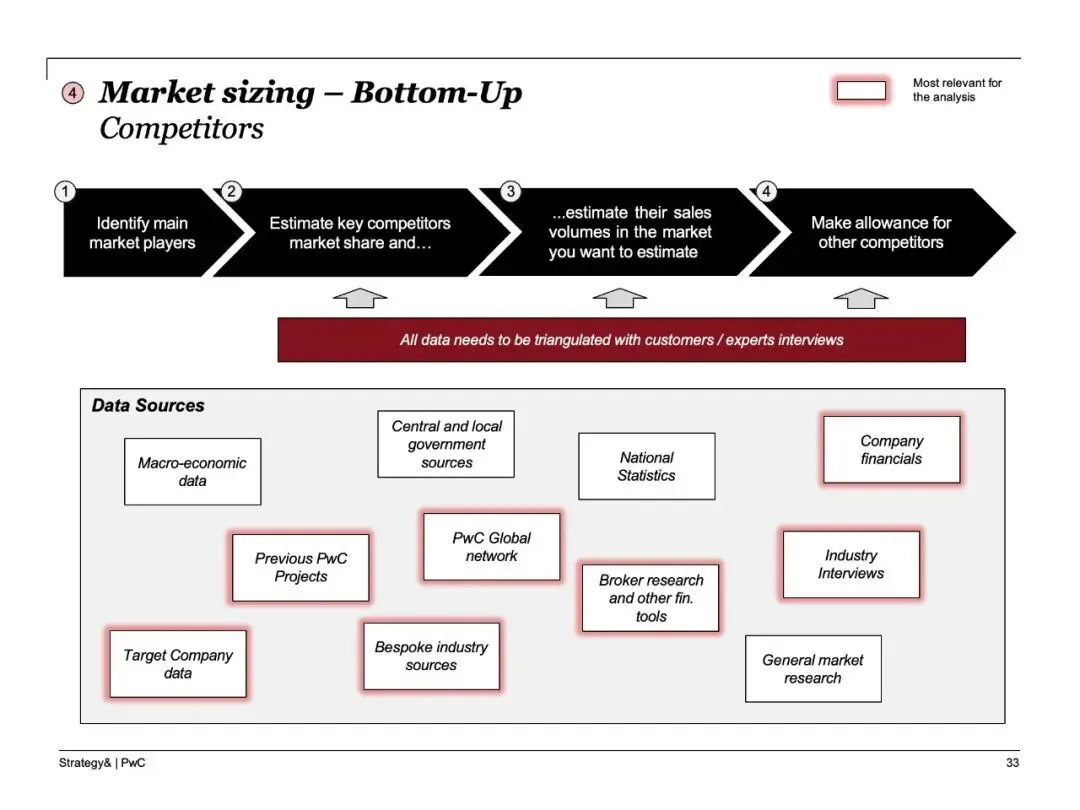 4 Market sizing – Bottom-Up
Competitors

Most relevant for the analysis

1 Identify main market players

2 Estimate key competitors market share and…

3 ...estimate their sales volumes in the market you want to estimate

4 Make allowance for other competitors

All data needs to be triangulated with customers / experts interviews

Data Sources

Macro-economic data

Central and local government sources

National Statistics

Company financials

Previous PwC Projects

PwC Global network

Broker research and other fin. tools

Industry Interviews

Target Company data

Bespoke industry sources

General market research

Strategy& | PwC

33